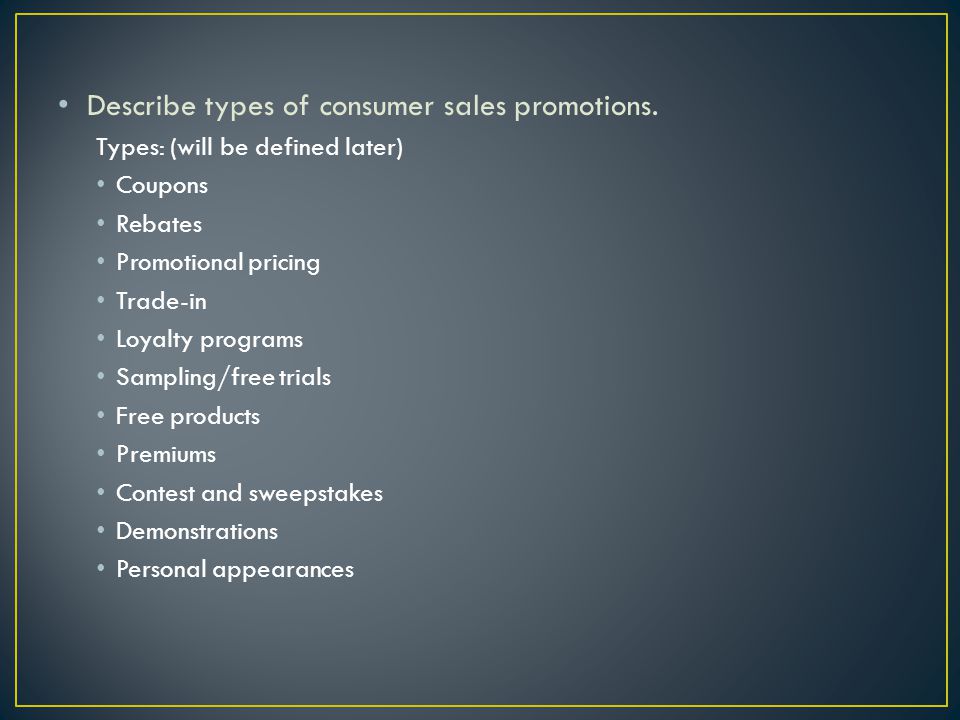 • Describe types of consumer sales promotions.

Types: (will be defined later)

• Coupons
• Rebates
• Promotional pricing
• Trade-in
• Loyalty programs
• Sampling/free trials
• Free products
• Premiums
• Contest and sweepstakes
• Demonstrations
• Personal appearances